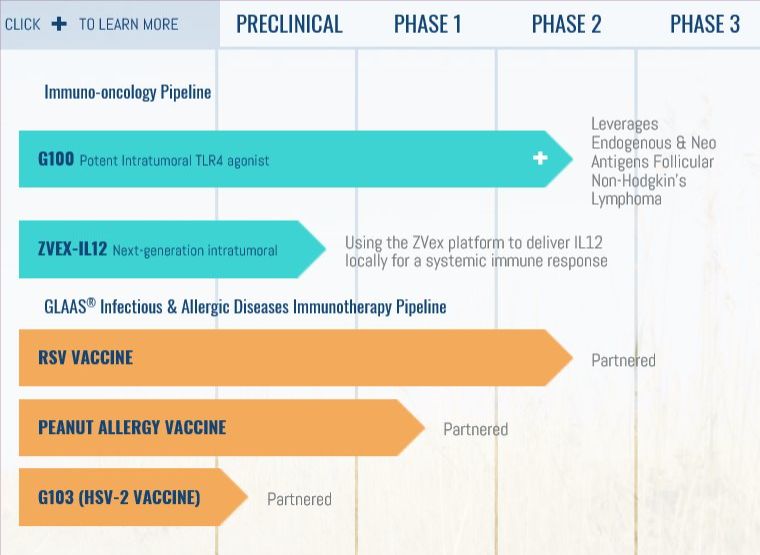 CLICK + TO LEARN MORE

PRECLINICAL

PHASE 1

PHASE 2

PHASE 3

Immuno-oncology Pipeline

G100 Potent Intratumoral TLR4 agonist +

Leverages Endogenous & Neo Antigens Follicular Non-Hodgkin's Lymphoma

ZVEX-IL12 Next-generation intratumoral

Using the ZVex platform to deliver IL12 locally for a systemic immune response

GLAAS® Infectious & Allergic Diseases Immunotherapy Pipeline

RSV VACCINE

Partnered

PEANUT ALLERGY VACCINE

Partnered

G103 (HSV-2 VACCINE)

Partnered